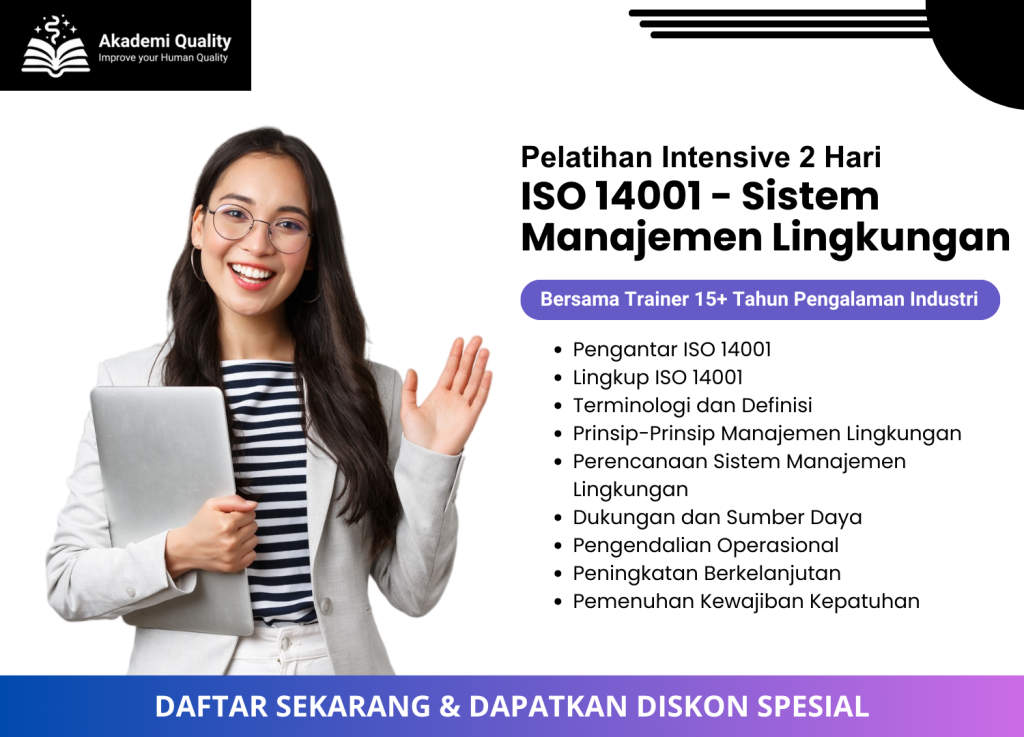 Akademi Quality
Improve your Human Quality

Pelatihan Intensive 2 Hari
ISO 14001 - Sistem Manajemen Lingkungan

Bersama Trainer 15+ Tahun Pengalaman Industri

- Pengantar ISO 14001
- Lingkup ISO 14001
- Terminologi dan Definisi
- Prinsip-Prinsip Manajemen Lingkungan
- Perencanaan Sistem Manajemen Lingkungan
- Dukungan dan Sumber Daya
- Pengendalian Operasional
- Peningkatan Berkelanjutan
- Pemenuhan Kewajiban Kepatuhan

DAFTAR SEKARANG & DAPATKAN DISKON SPESIAL